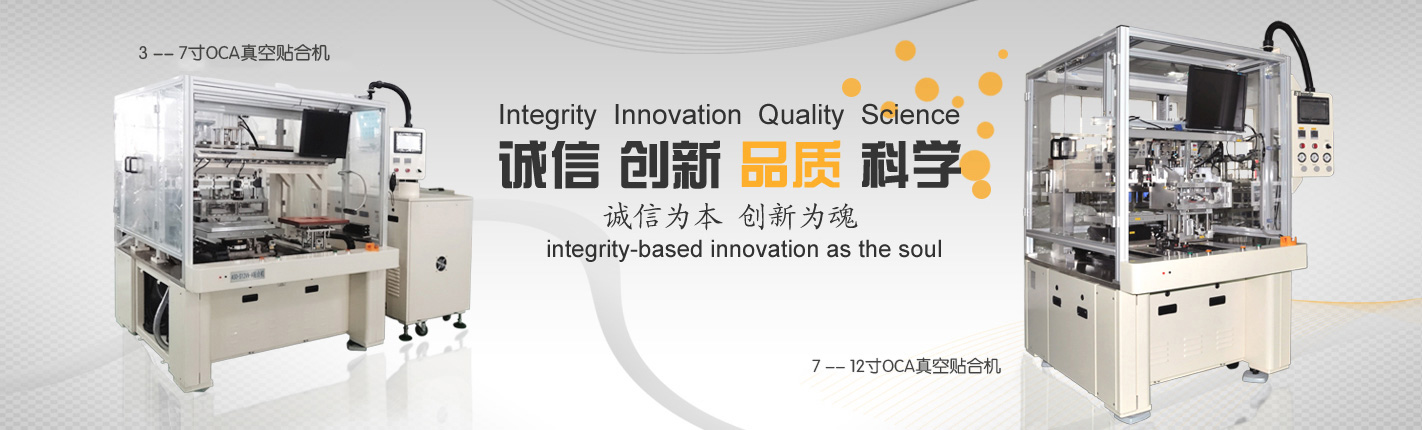 3 -- 7寸OCA真空贴合机

Integrity Innovation Quality Science

诚信 创新 品质 科学

诚信为本 创新为魂

integrity-based innovation as the soul

7 -- 12寸OCA真空贴合机